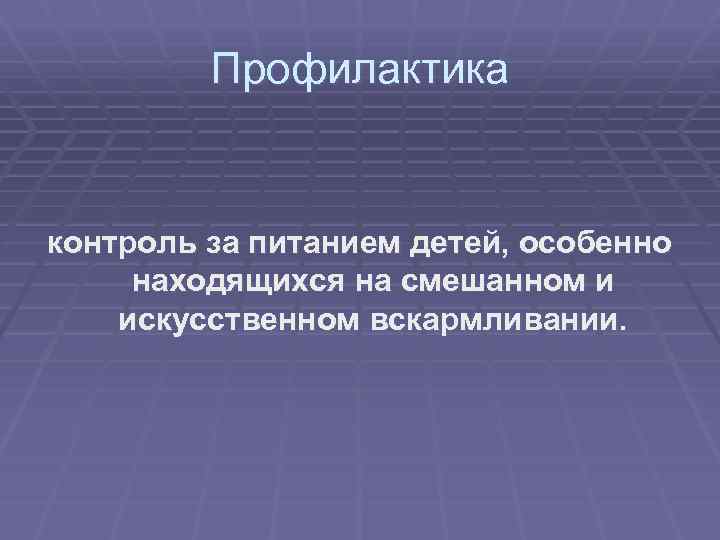 Профилактика

контроль за питанием детей, особенно находящихся на смешанном и искусственном вскармливании.